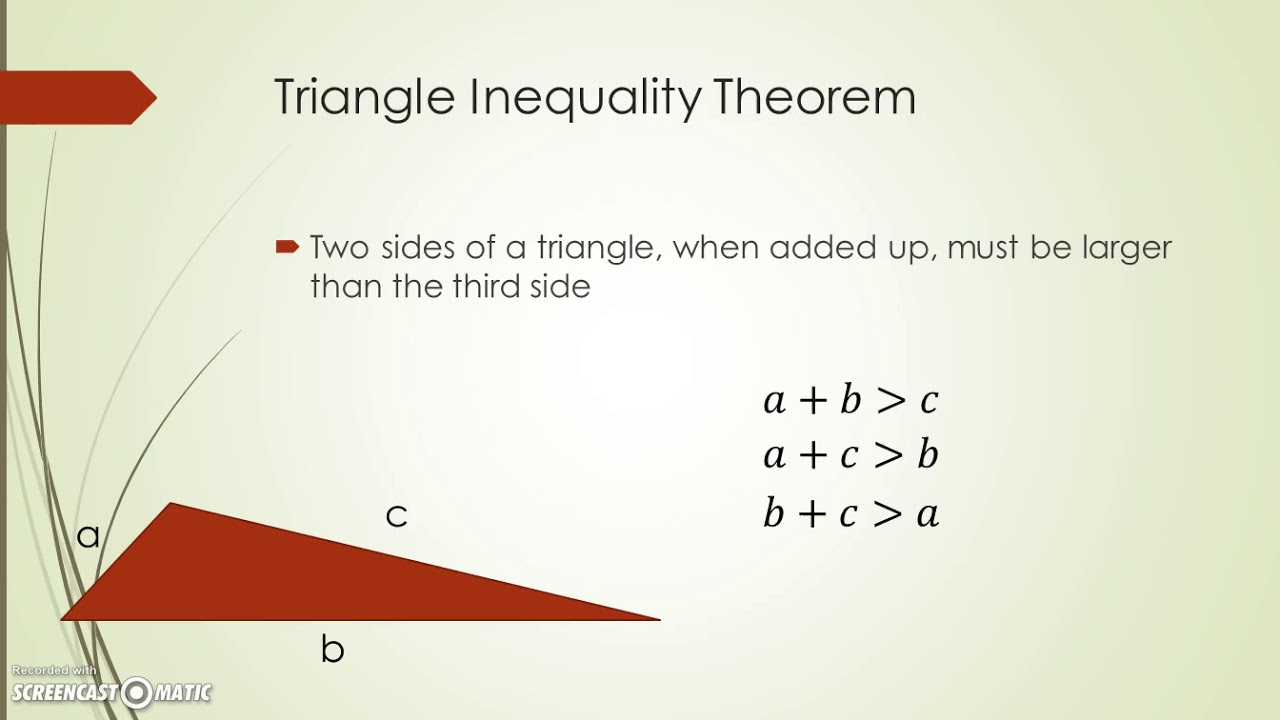 Triangle Inequality Theorem

Two sides of a triangle, when added up, must be larger than the third side

$a + b > c$
$a + c > b$
$b + c > a$

a
c
b

Recorded with
SCREENCAST-O-MATIC